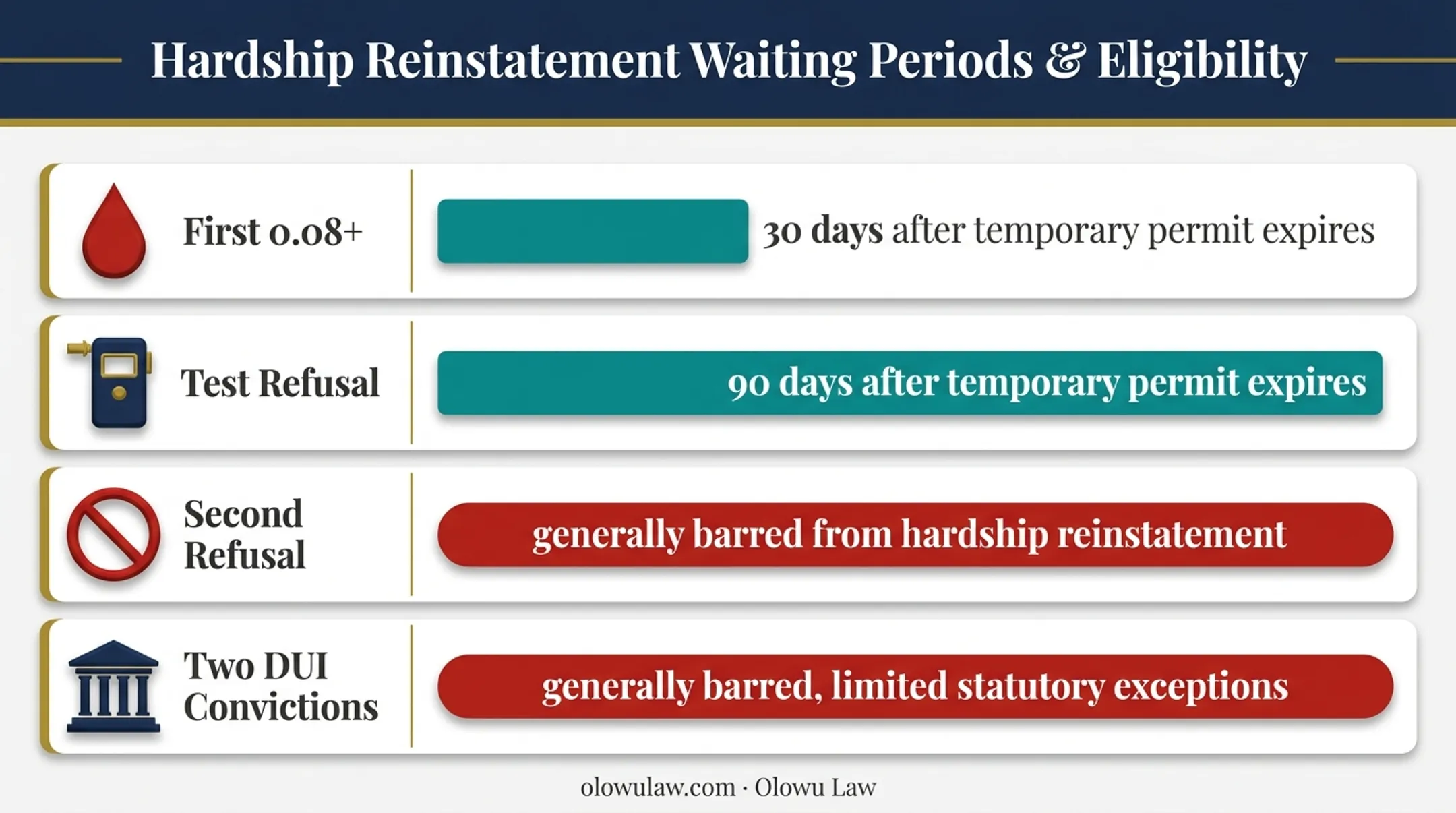 Hardship Reinstatement Waiting Periods & Eligibility

First 0.08+
30 days after temporary permit expires

Test Refusal
90 days after temporary permit expires

Second Refusal
generally barred from hardship reinstatement

Two DUI Convictions
generally barred, limited statutory exceptions

olowulaw.com · Olowu Law